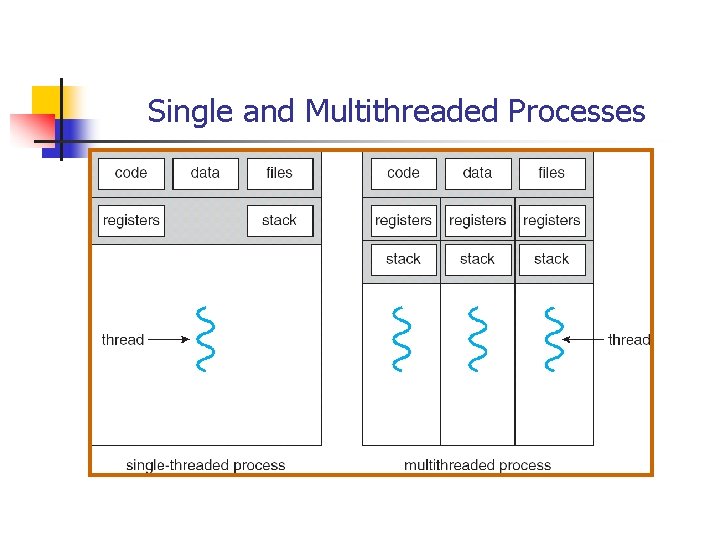 Single and Multithreaded Processes

code
data
files
registers
stack
thread
single-threaded process

code
data
files
registers
registers
registers
stack
stack
stack
thread
multithreaded process